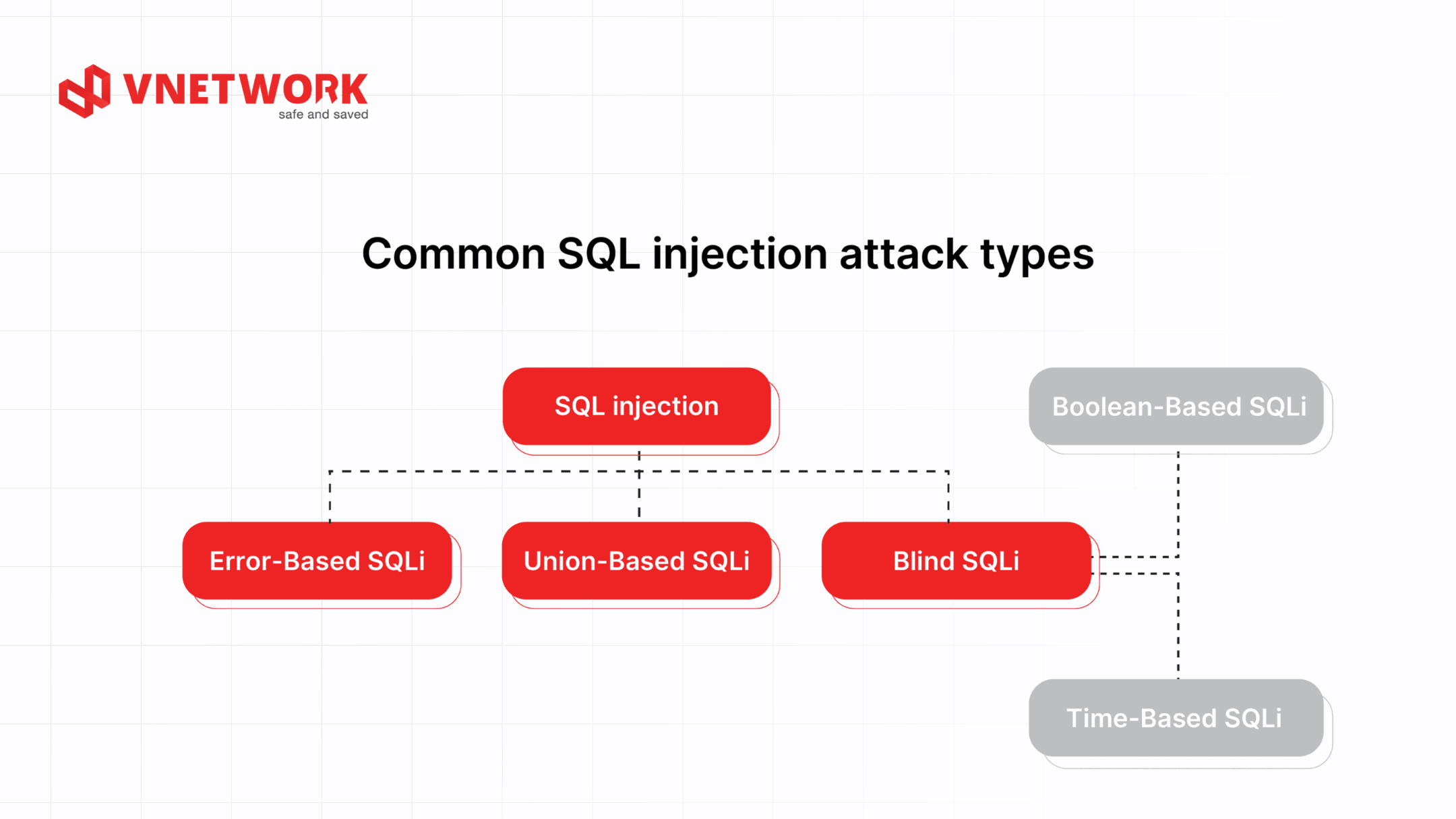 VNETWORK
safe and saved

Common SQL injection attack types

SQL injection

Boolean-Based SQLi

Error-Based SQLi

Union-Based SQLi

Blind SQLi

Time-Based SQLi